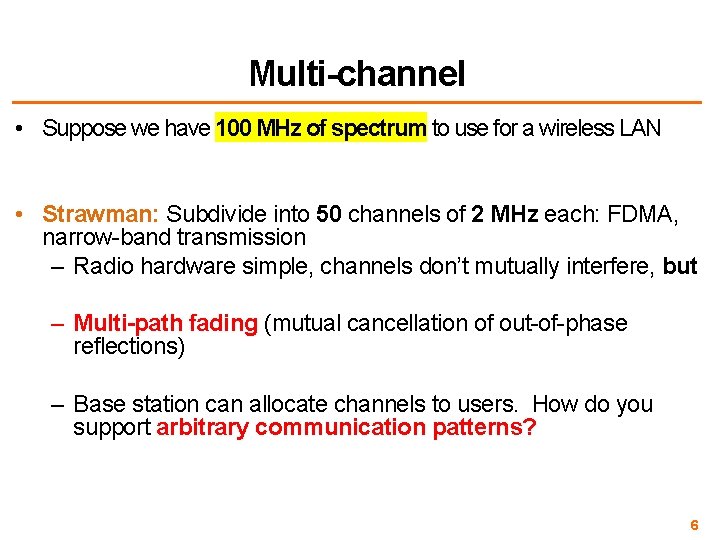 Multi-channel

• Suppose we have 100 MHz of spectrum to use for a wireless LAN

• Strawman: Subdivide into 50 channels of 2 MHz each: FDMA, narrow-band transmission

– Radio hardware simple, channels don't mutually interfere, but

– Multi-path fading (mutual cancellation of out-of-phase reflections)

– Base station can allocate channels to users. How do you support arbitrary communication patterns?

6